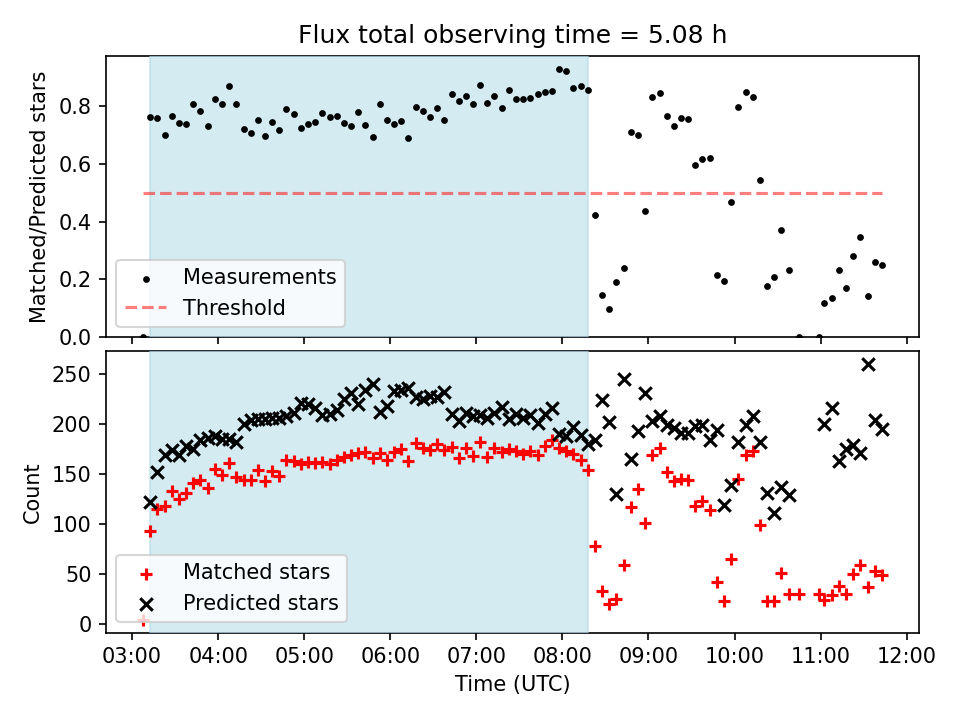 Flux total observing time = 5.08 h

Matched/Predicted stars

0.8
0.6
0.4
0.2
0.0

Measurements
Threshold

Count

250
200
150
100
50
0

Matched stars
Predicted stars

03:00 04:00 05:00 06:00 07:00 08:00 09:00 10:00 11:00 12:00

Time (UTC)